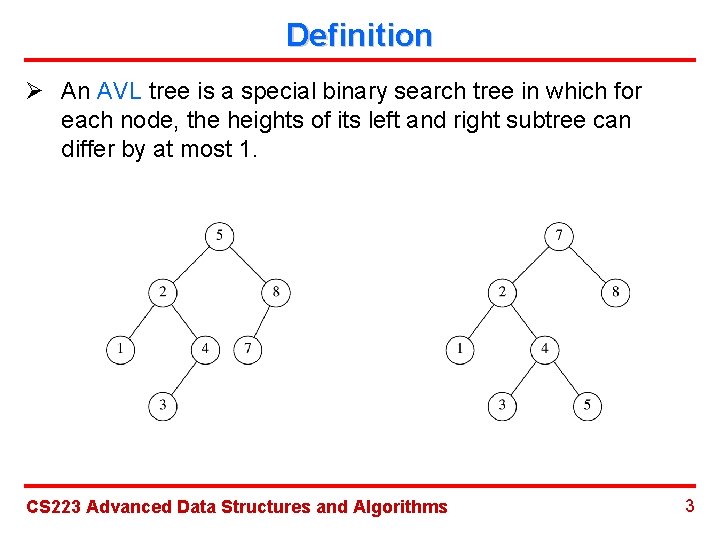 Definition

➢ An AVL tree is a special binary search tree in which for each node, the heights of its left and right subtree can differ by at most 1.

5
2
8
1
4
7
3

7
2
8
1
4
3
5

CS223 Advanced Data Structures and Algorithms

3